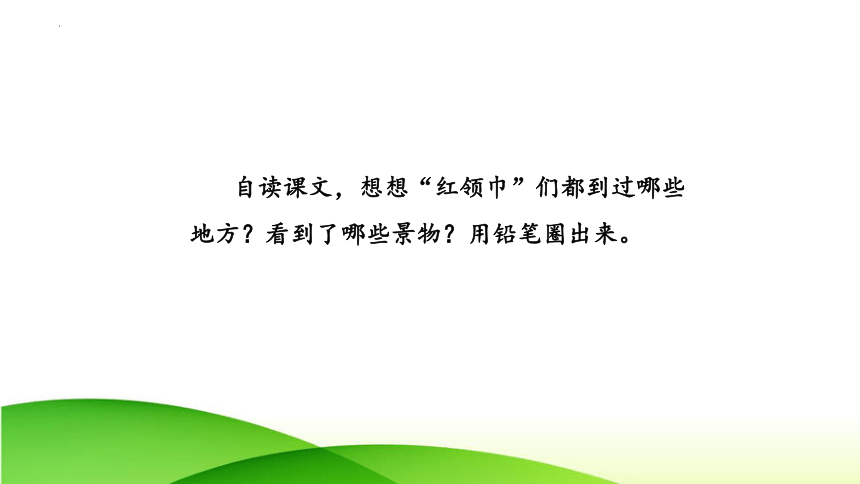 自读课文，想想“红领巾”们都到过哪些地方？看到了哪些景物？用铅笔圈出来。